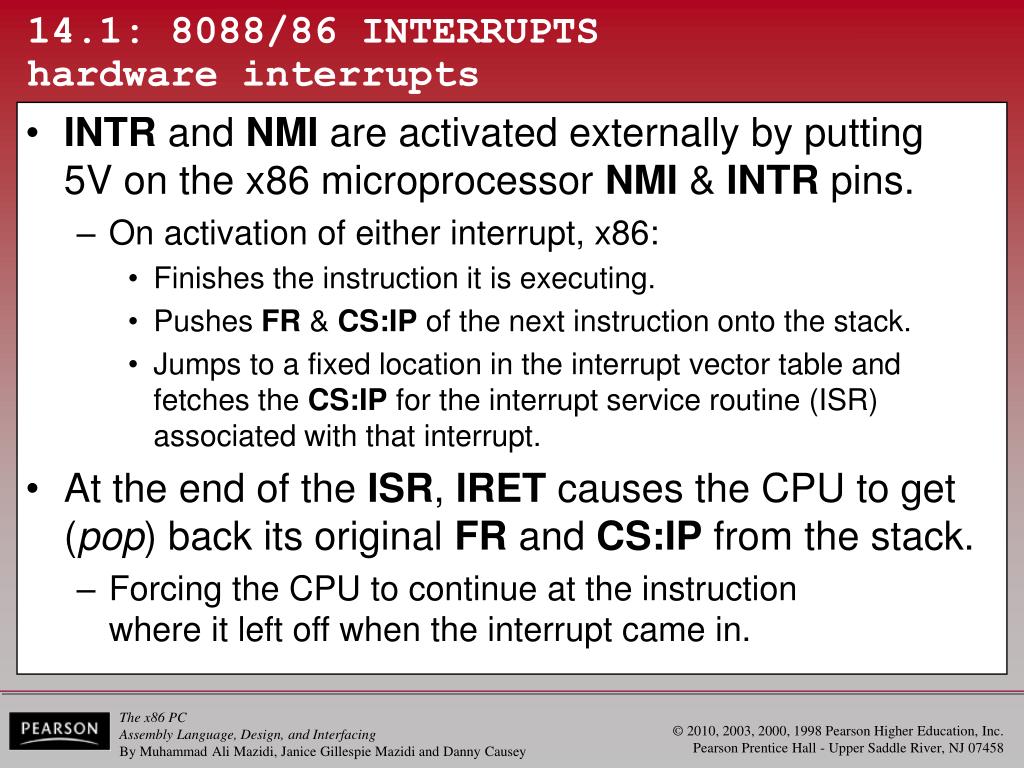 14.1: 8088/86 INTERRUPTS
hardware interrupts

• INTR and NMI are activated externally by putting 5V on the x86 microprocessor NMI & INTR pins.
– On activation of either interrupt, x86:
• Finishes the instruction it is executing.
• Pushes FR & CS:IP of the next instruction onto the stack.
• Jumps to a fixed location in the interrupt vector table and fetches the CS:IP for the interrupt service routine (ISR) associated with that interrupt.
• At the end of the ISR, IRET causes the CPU to get (pop) back its original FR and CS:IP from the stack.
– Forcing the CPU to continue at the instruction where it left off when the interrupt came in.

PEARSON

The x86 PC
Assembly Language, Design, and Interfacing
By Muhammad Ali Mazidi, Janice Gillespie Mazidi and Danny Causey

© 2010, 2003, 2000, 1998 Pearson Higher Education, Inc.
Pearson Prentice Hall - Upper Saddle River, NJ 07458